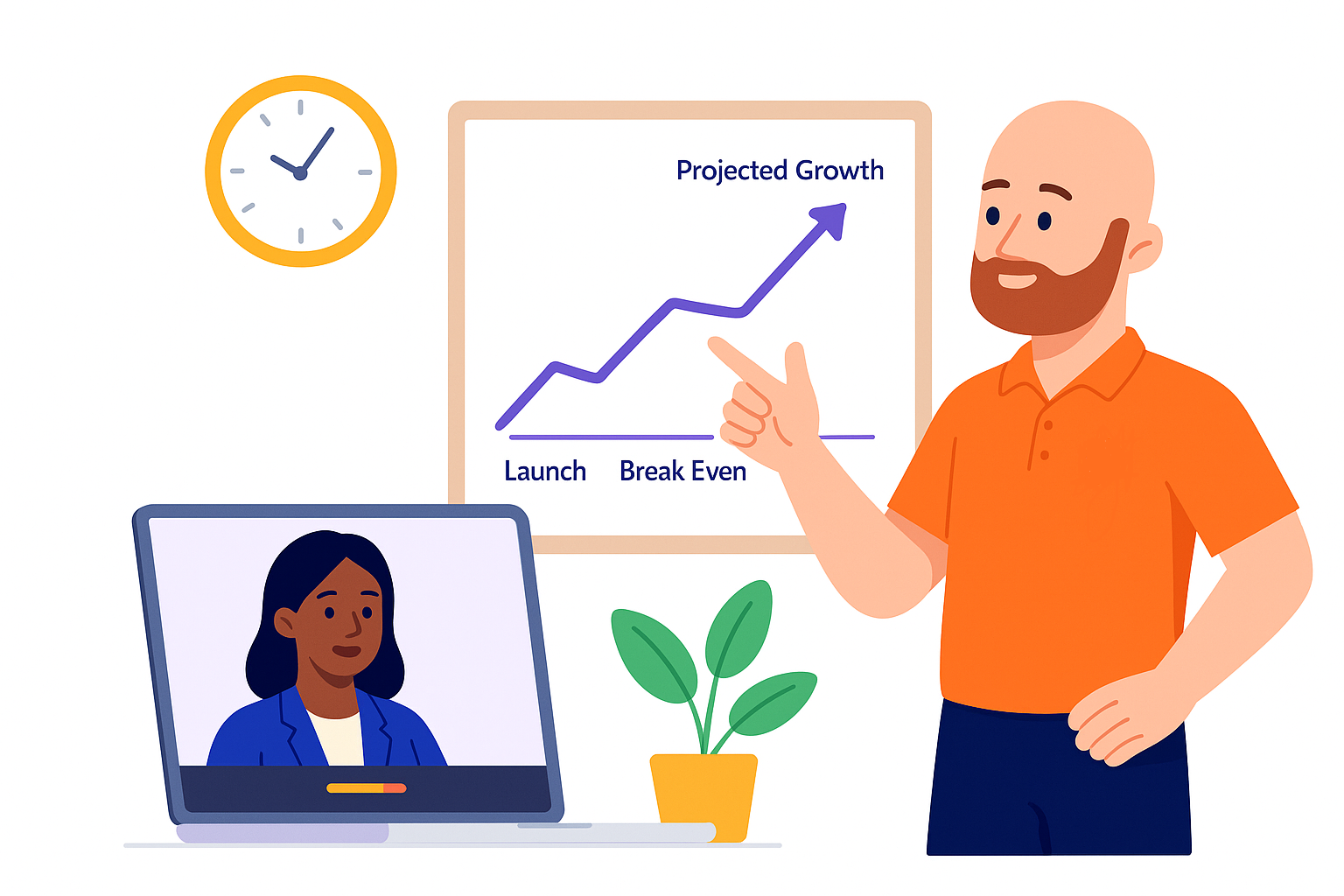 Projected Growth

Launch Break Even